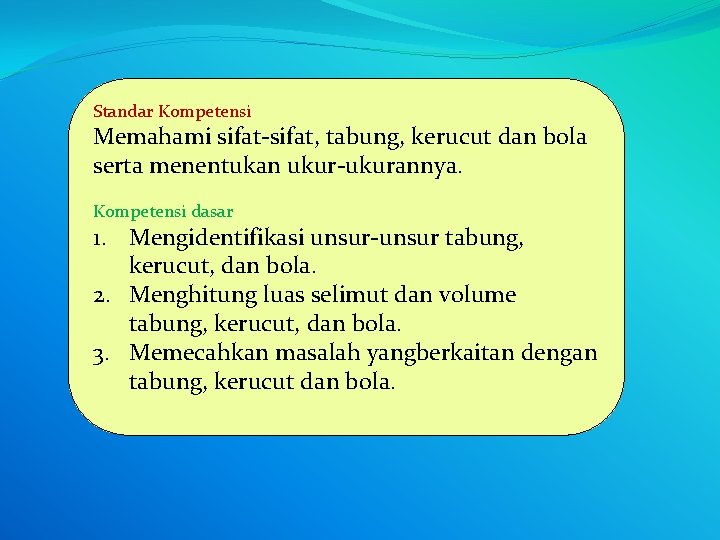 Standar Kompetensi
Memahami sifat-sifat, tabung, kerucut dan bola serta menentukan ukur-ukurannya.

Kompetensi dasar
1. Mengidentifikasi unsur-unsur tabung, kerucut, dan bola.
2. Menghitung luas selimut dan volume tabung, kerucut, dan bola.
3. Memecahkan masalah yangberkaitan dengan tabung, kerucut dan bola.